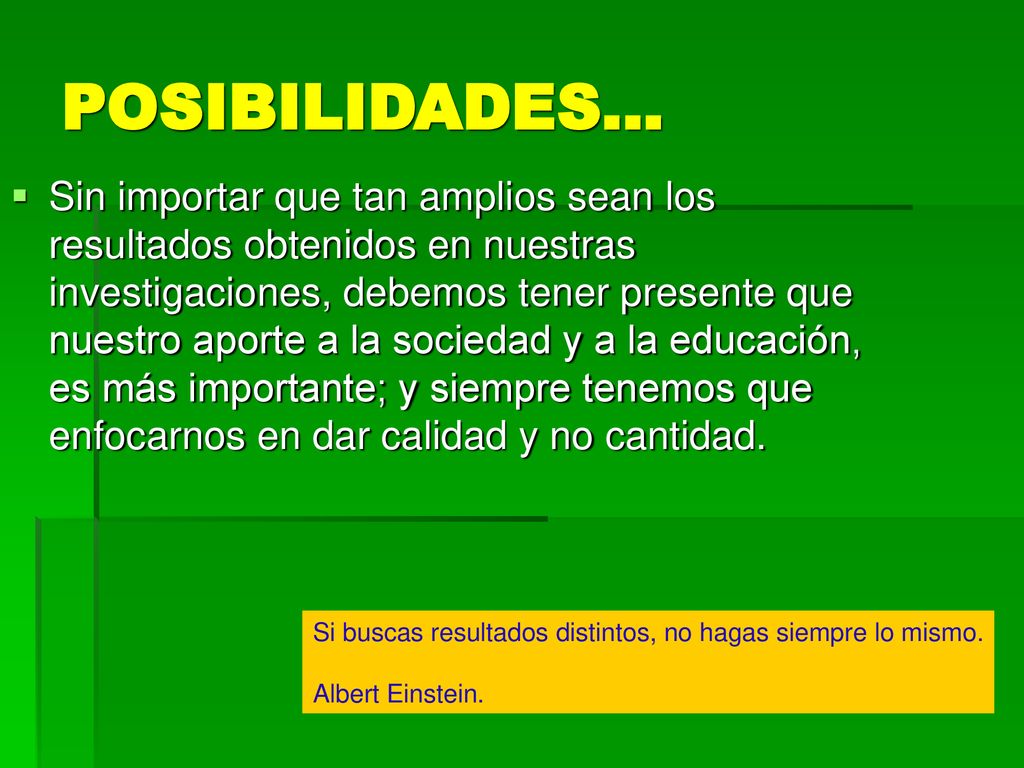 POSIBILIDADES…

Sin importar que tan amplios sean los resultados obtenidos en nuestras investigaciones, debemos tener presente que nuestro aporte a la sociedad y a la educación, es más importante; y siempre tenemos que enfocarnos en dar calidad y no cantidad.

Si buscas resultados distintos, no hagas siempre lo mismo.

Albert Einstein.